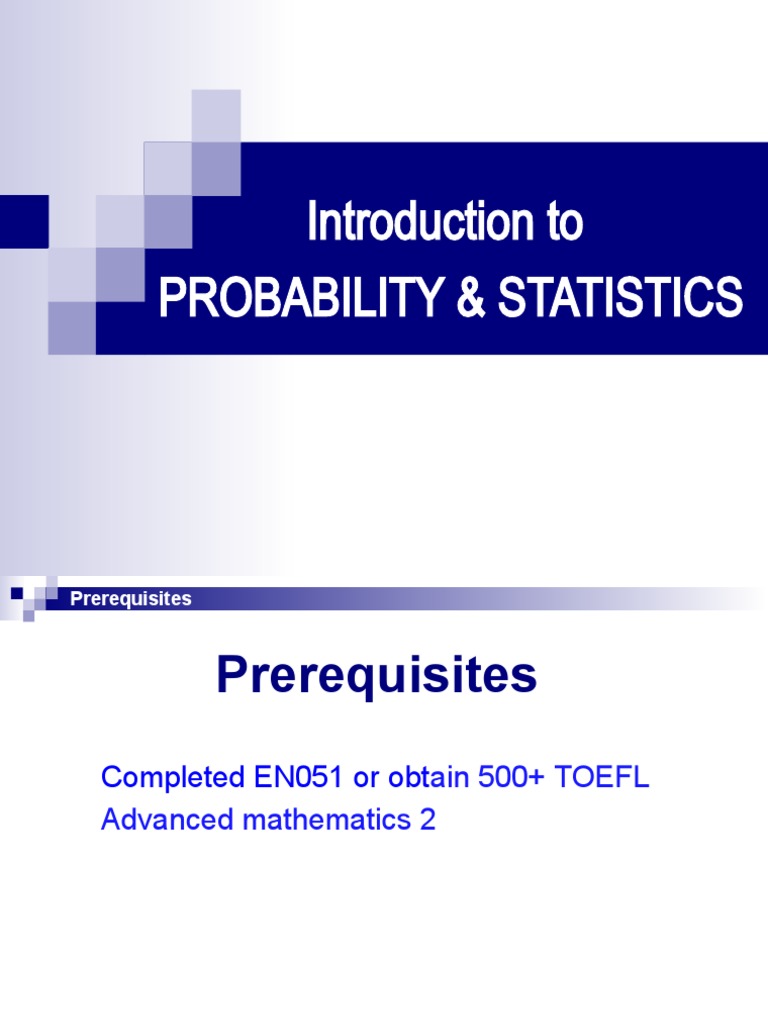 Introduction to
PROBABILITY & STATISTICS

Prerequisites

Prerequisites

Completed EN051 or obtain 500+ TOEFL
Advanced mathematics 2